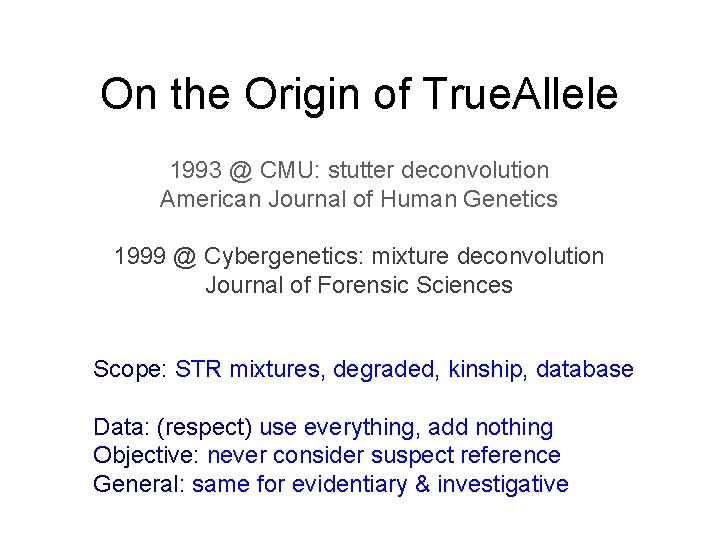 On the Origin of TrueAllele

1993 @ CMU: stutter deconvolution
American Journal of Human Genetics

1999 @ Cybergenetics: mixture deconvolution
Journal of Forensic Sciences

Scope: STR mixtures, degraded, kinship, database

Data: (respect) use everything, add nothing
Objective: never consider suspect reference
General: same for evidentiary & investigative